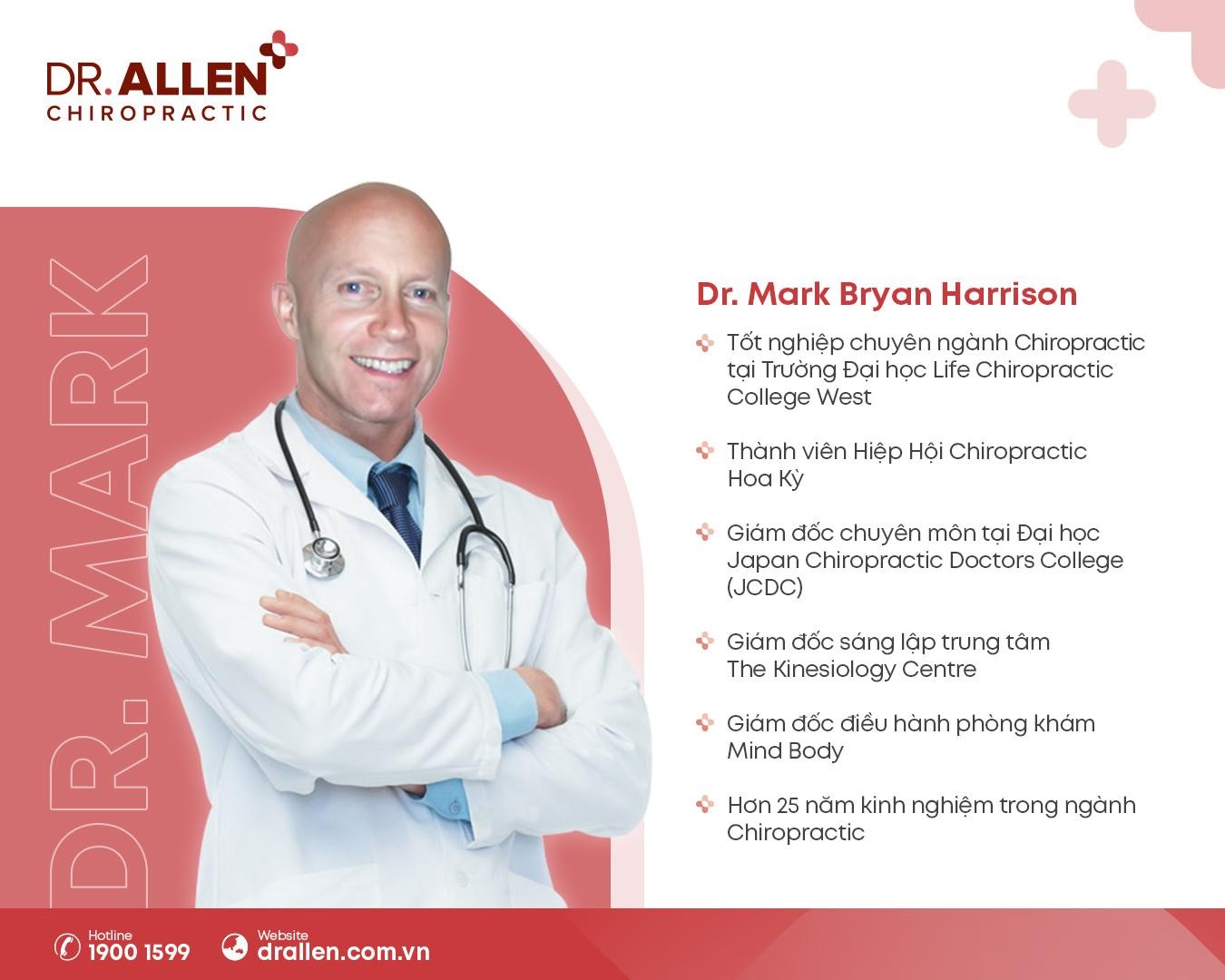 DR. ALLEN
CHIROPRACTIC

DR. MARK

Dr. Mark Bryan Harrison

Tốt nghiệp chuyên ngành Chiropractic tại Trường Đại học Life Chiropractic College West

Thành viên Hiệp Hội Chiropractic Hoa Kỳ

Giám đốc chuyên môn tại Đại học Japan Chiropractic Doctors College (JCDC)

Giám đốc sáng lập trung tâm The Kinesiology Centre

Giám đốc điều hành phòng khám Mind Body

Hơn 25 năm kinh nghiệm trong ngành Chiropractic

Hotline
1900 1599

Website
drallen.com.vn